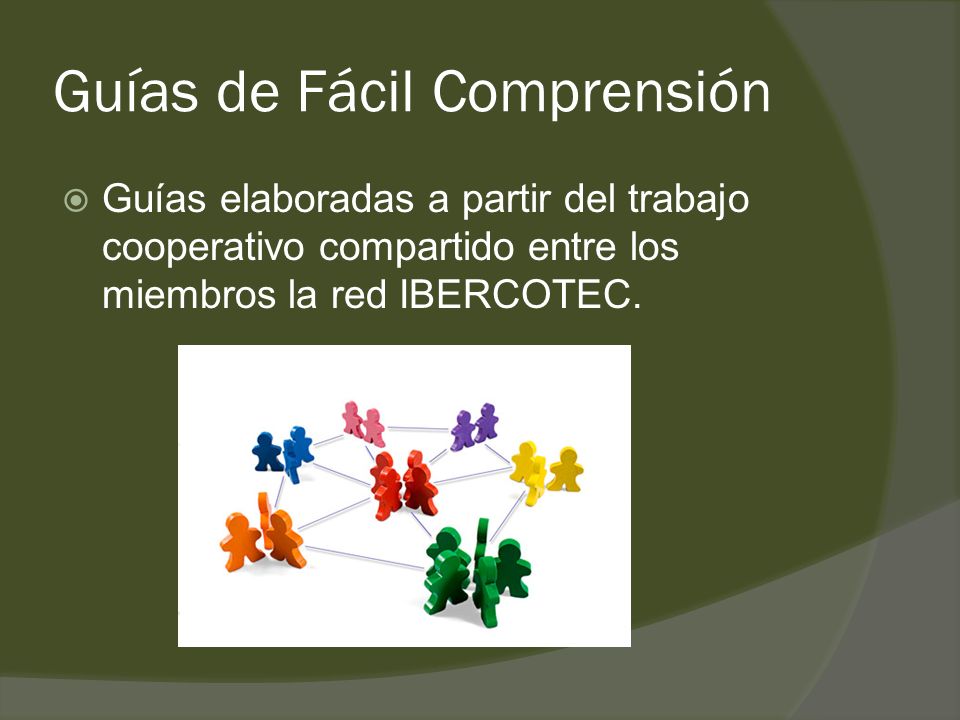 Guías de Fácil Comprensión

Guías elaboradas a partir del trabajo cooperativo compartido entre los miembros la red IBERCOTEC.